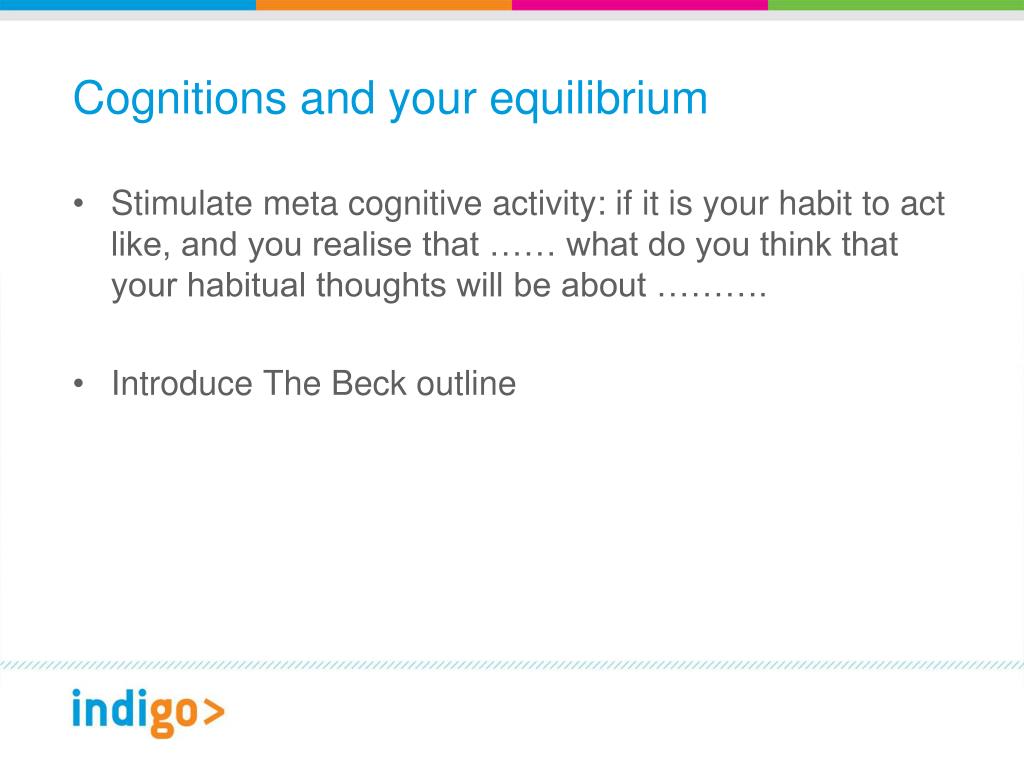 Cognitions and your equilibrium

• Stimulate meta cognitive activity: if it is your habit to act like, and you realise that …… what do you think that your habitual thoughts will be about ……….

• Introduce The Beck outline

indigo>